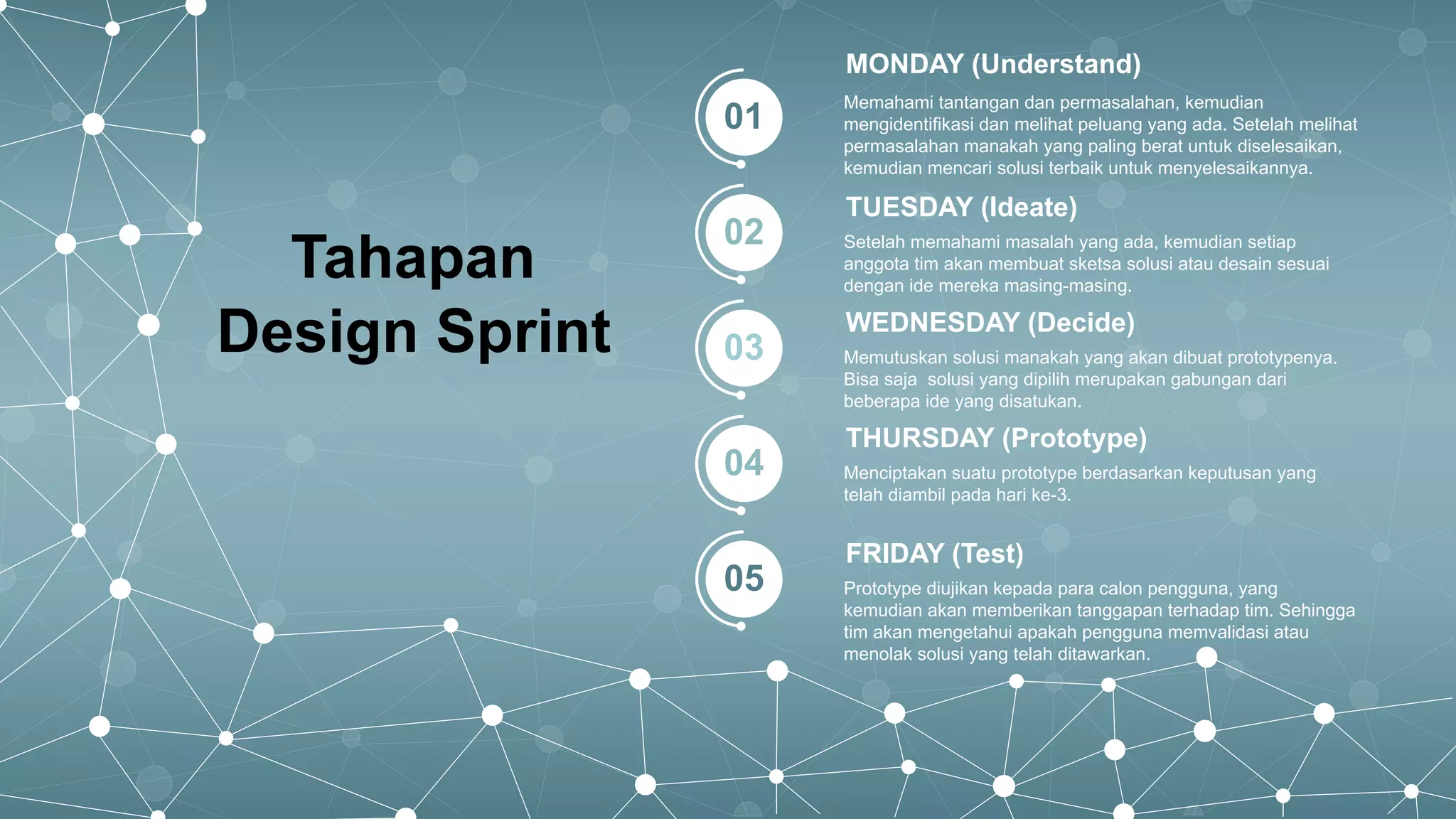 Tahapan Design Sprint

01

MONDAY (Understand)

Memahami tantangan dan permasalahan, kemudian mengidentifikasi dan melihat peluang yang ada. Setelah melihat permasalahan manakah yang paling berat untuk diselesaikan, kemudian mencari solusi terbaik untuk menyelesaikannya.

02

TUESDAY (Ideate)

Setelah memahami masalah yang ada, kemudian setiap anggota tim akan membuat sketsa solusi atau desain sesuai dengan ide mereka masing-masing.

03

WEDNESDAY (Decide)

Memutuskan solusi manakah yang akan dibuat prototypenya. Bisa saja solusi yang dipilih merupakan gabungan dari beberapa ide yang disatukan.

04

THURSDAY (Prototype)

Menciptakan suatu prototype berdasarkan keputusan yang telah diambil pada hari ke-3.

05

FRIDAY (Test)

Prototype diujikan kepada para calon pengguna, yang kemudian akan memberikan tanggapan terhadap tim. Sehingga tim akan mengetahui apakah pengguna memvalidasi atau menolak solusi yang telah ditawarkan.